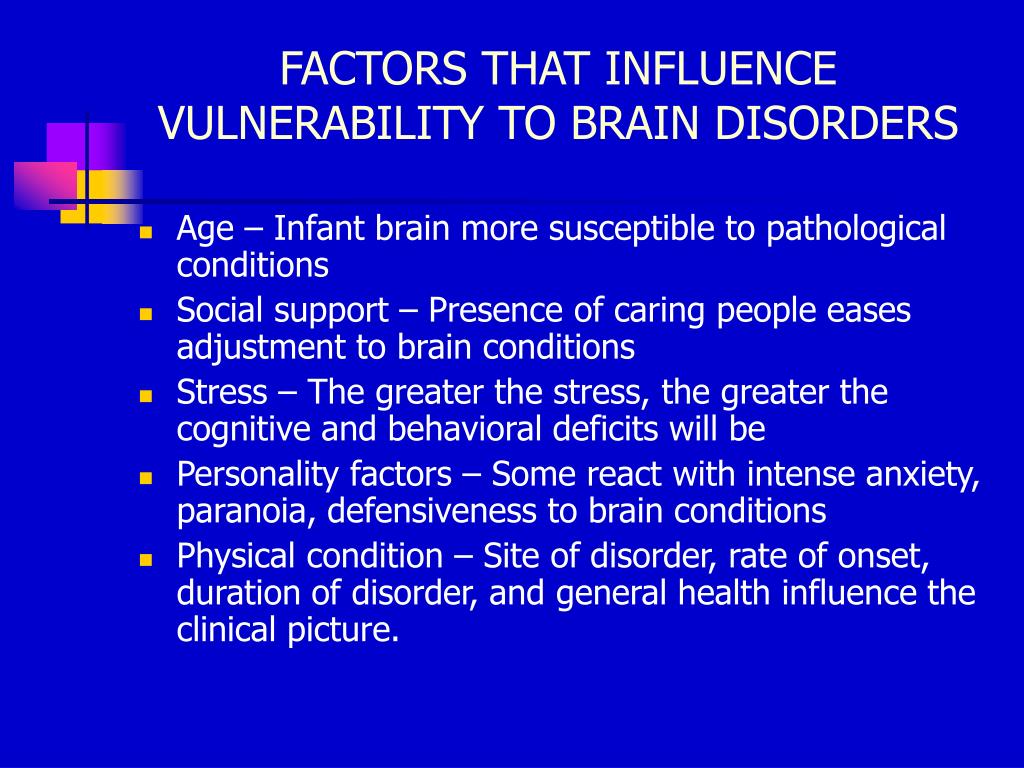 FACTORS THAT INFLUENCE VULNERABILITY TO BRAIN DISORDERS

- Age – Infant brain more susceptible to pathological conditions
- Social support – Presence of caring people eases adjustment to brain conditions
- Stress – The greater the stress, the greater the cognitive and behavioral deficits will be
- Personality factors – Some react with intense anxiety, paranoia, defensiveness to brain conditions
- Physical condition – Site of disorder, rate of onset, duration of disorder, and general health influence the clinical picture.